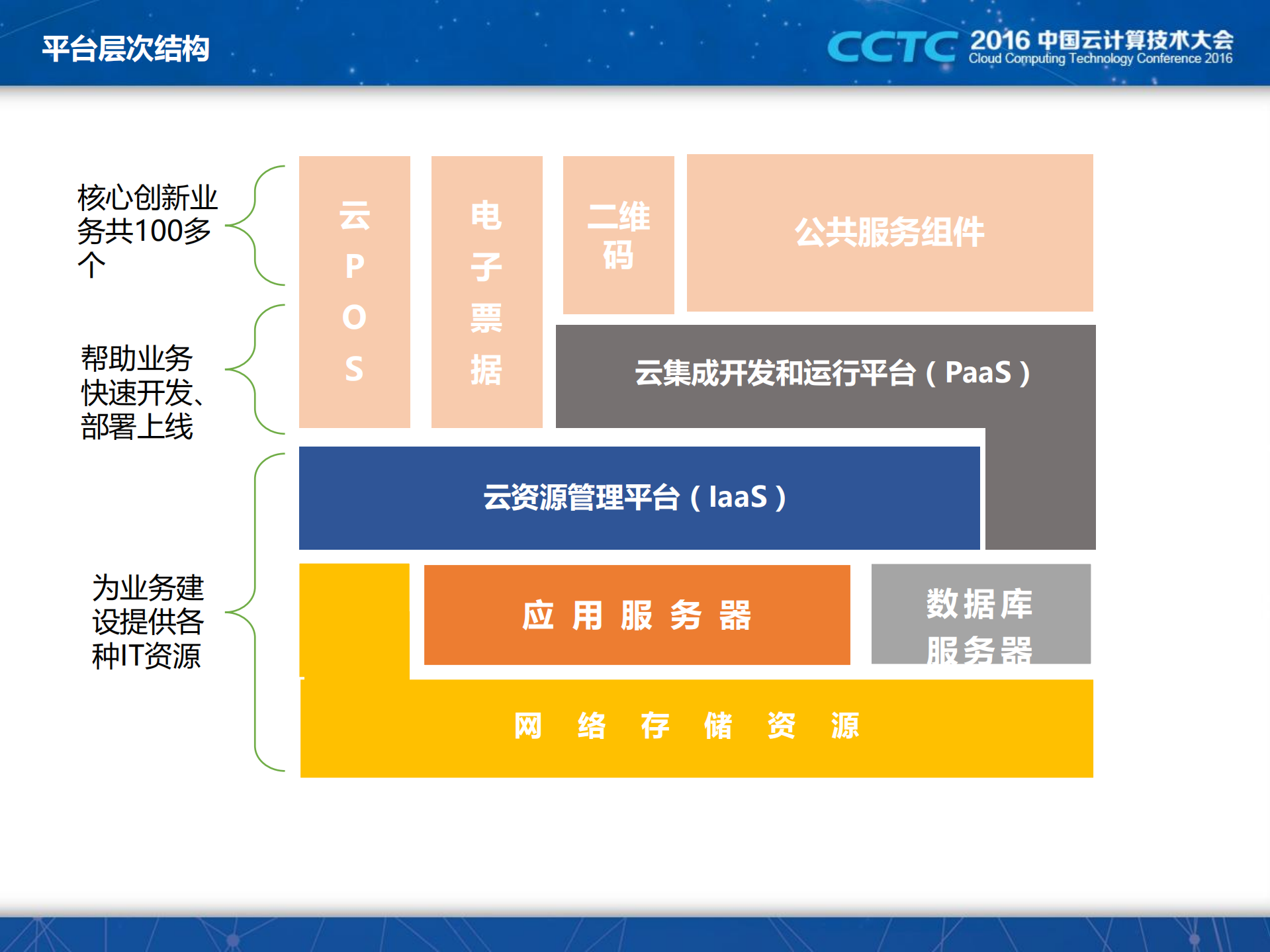 平台层次结构

CCTC 2016 中国云计算技术大会
Cloud Computing Technology Conference 2016

核心创新业务共100多个

帮助业务快速开发、部署上线

为业务建设提供各种IT资源

云POS

电子票据

二维码

公共服务组件

云集成开发和运行平台（PaaS）

云资源管理平台（IaaS）

应用服务器

数据库服务器

网络存储资源